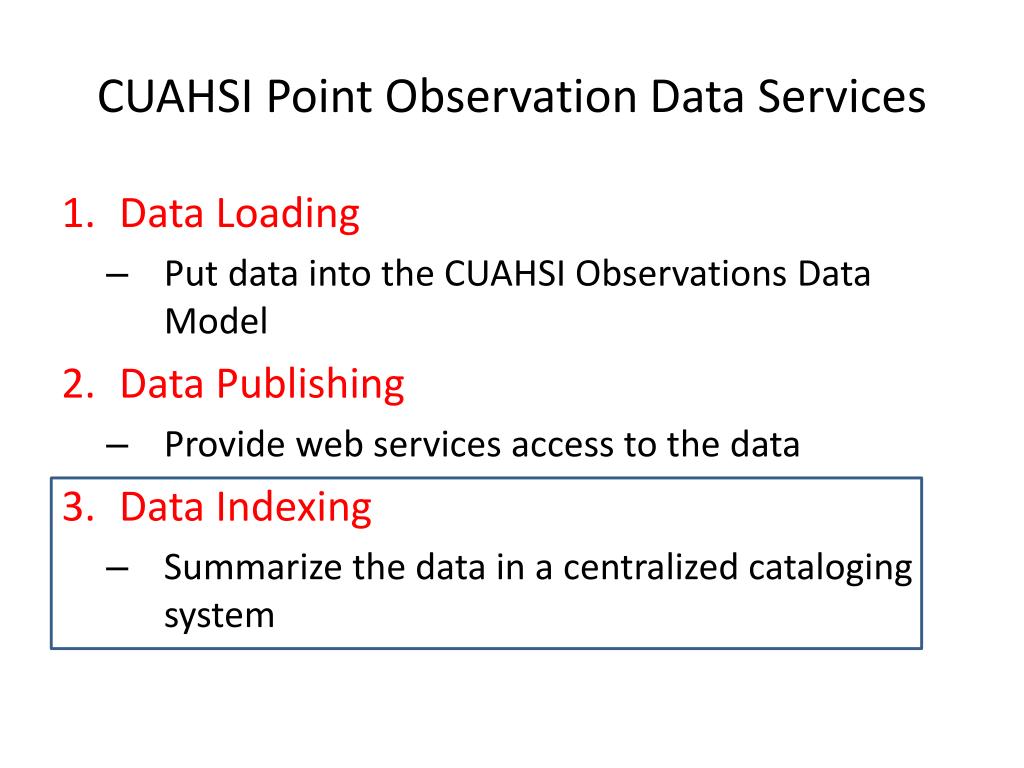 CUAHSI Point Observation Data Services

1. Data Loading
– Put data into the CUAHSI Observations Data Model

2. Data Publishing
– Provide web services access to the data

3. Data Indexing
– Summarize the data in a centralized cataloging system